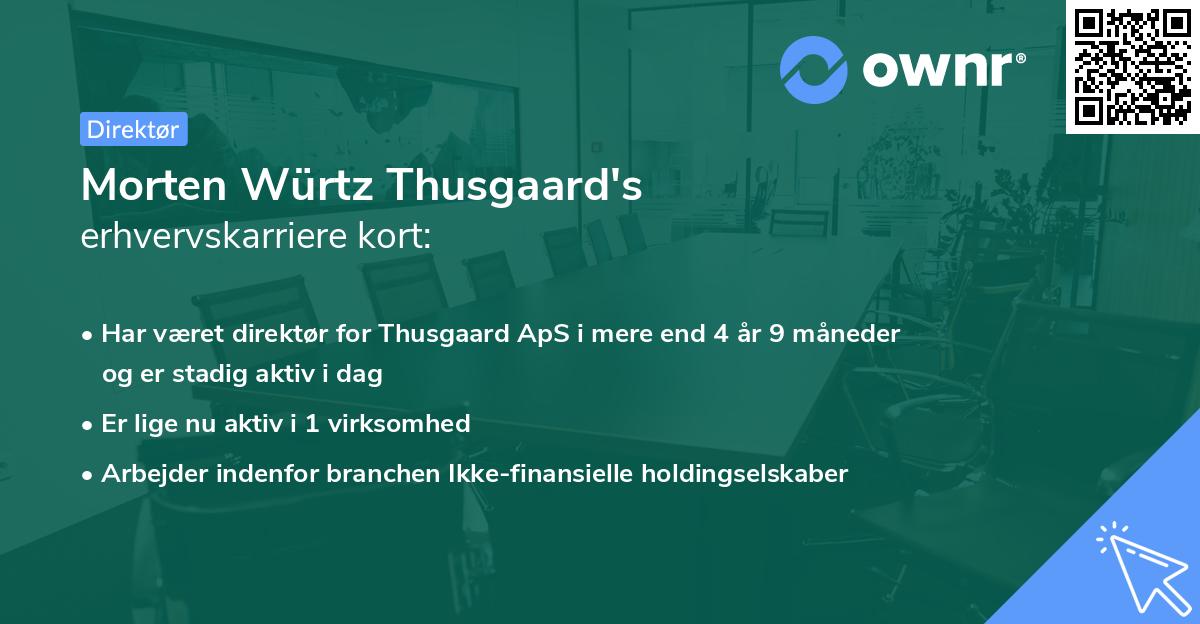 ownr®

Direktør

Morten Würtz Thusgaard's
erhvervskarriere kort:

• Har været direktør for Thusgaard ApS i mere end 4 år 9 måneder og er stadig aktiv i dag

• Er lige nu aktiv i 1 virksomhed

• Arbejder indenfor branchen Ikke-finansielle holdingselskaber